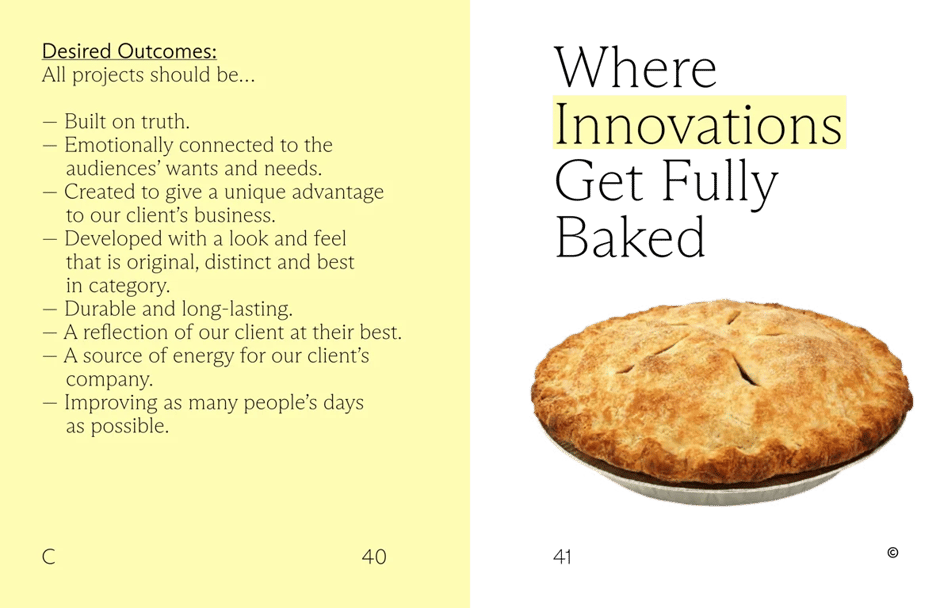 Desired Outcomes:
All projects should be...

— Built on truth.
— Emotionally connected to the audiences' wants and needs.
— Created to give a unique advantage to our client's business.
— Developed with a look and feel that is original, distinct and best in category.
— Durable and long-lasting.
— A reflection of our client at their best.
— A source of energy for our client's company.
— Improving as many people's days as possible.

C

40

Where Innovations Get Fully Baked

41

©